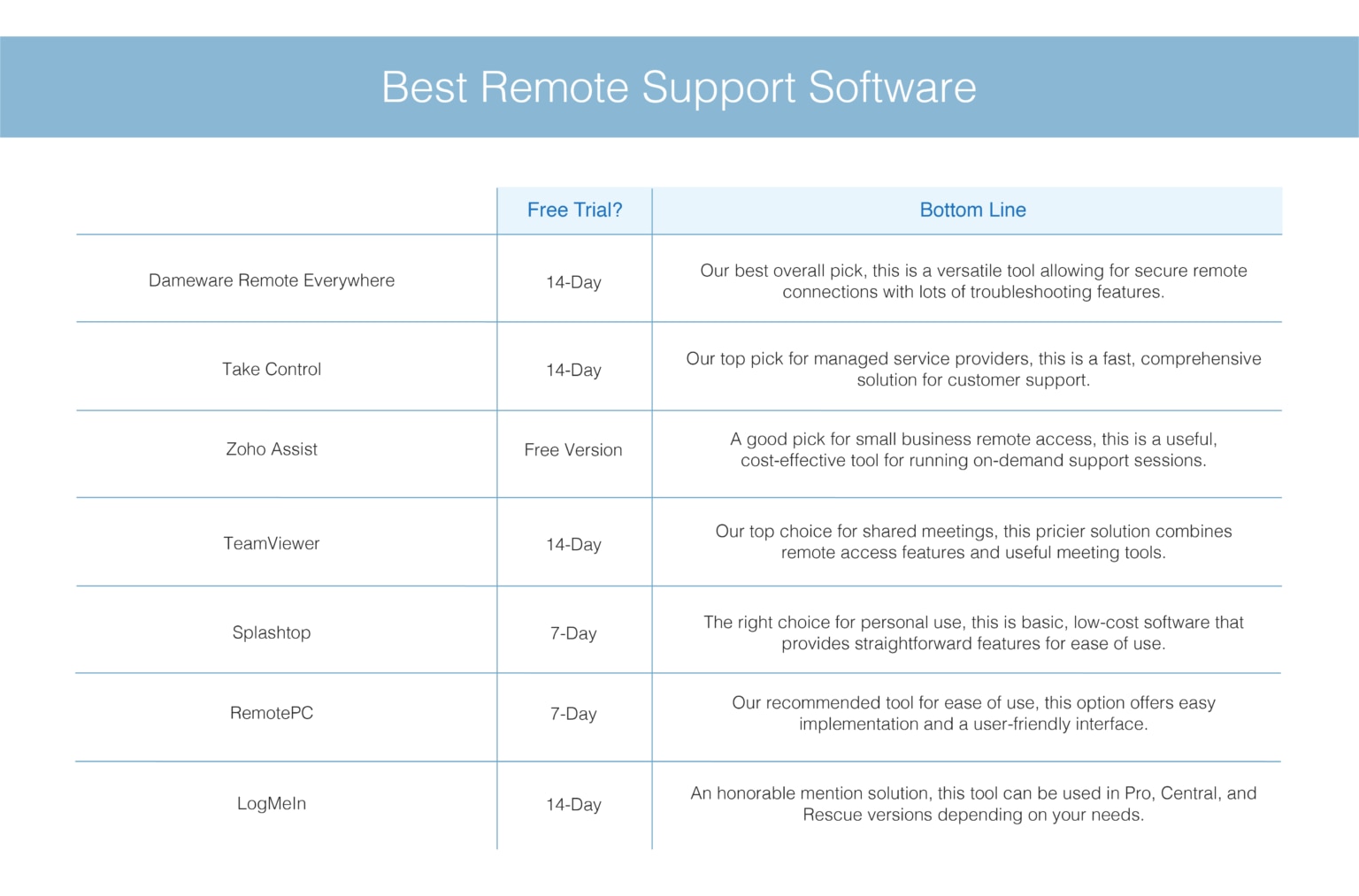 Best Remote Support Software

| | Free Trial? | Bottom Line |
|---|---|---|
| Dameware Remote Everywhere | 14-Day | Our best overall pick, this is a versatile tool allowing for secure remote connections with lots of troubleshooting features. |
| Take Control | 14-Day | Our top pick for managed service providers, this is a fast, comprehensive solution for customer support. |
| Zoho Assist | Free Version | A good pick for small business remote access, this is a useful, cost-effective tool for running on-demand support sessions. |
| TeamViewer | 14-Day | Our top choice for shared meetings, this pricier solution combines remote access features and useful meeting tools. |
| Splashtop | 7-Day | The right choice for personal use, this is basic, low-cost software that provides straightforward features for ease of use. |
| RemotePC | 7-Day | Our recommended tool for ease of use, this option offers easy implementation and a user-friendly interface. |
| LogMeIn | 14-Day | An honorable mention solution, this tool can be used in Pro, Central, and Rescue versions depending on your needs. |